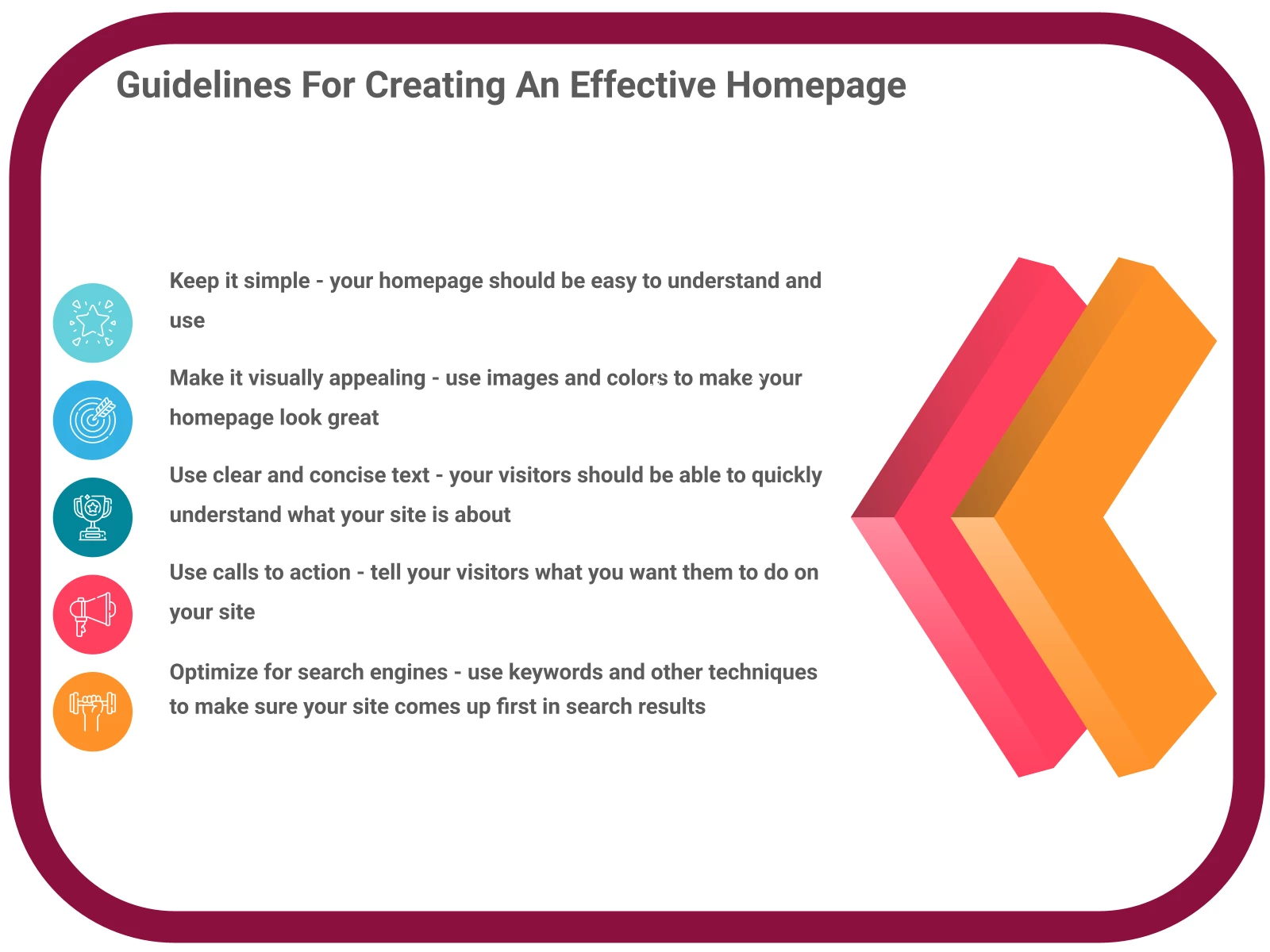 Guidelines For Creating An Effective Homepage

Keep it simple - your homepage should be easy to understand and use

Make it visually appealing - use images and colors to make your homepage look great

Use clear and concise text - your visitors should be able to quickly understand what your site is about

Use calls to action - tell your visitors what you want them to do on your site

Optimize for search engines - use keywords and other techniques to make sure your site comes up first in search results